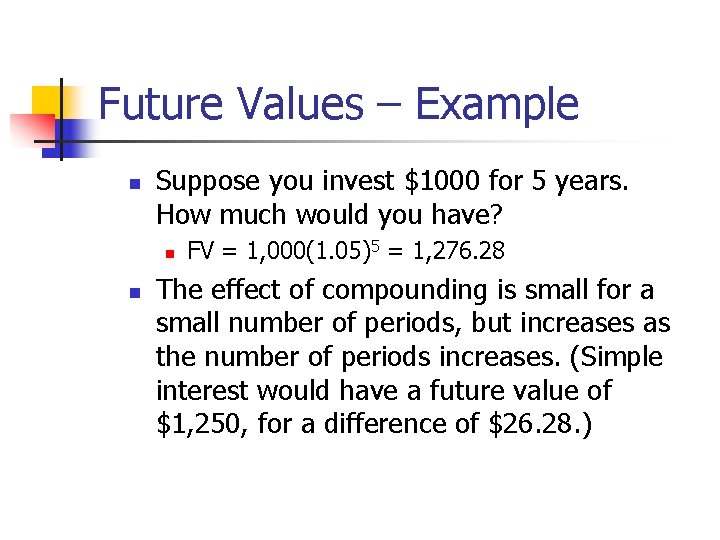 Future Values – Example

• Suppose you invest $1000 for 5 years. How much would you have?
• $FV = 1,000(1.05)^5 = 1,276.28$
• The effect of compounding is small for a small number of periods, but increases as the number of periods increases. (Simple interest would have a future value of $1,250, for a difference of $26.28.)